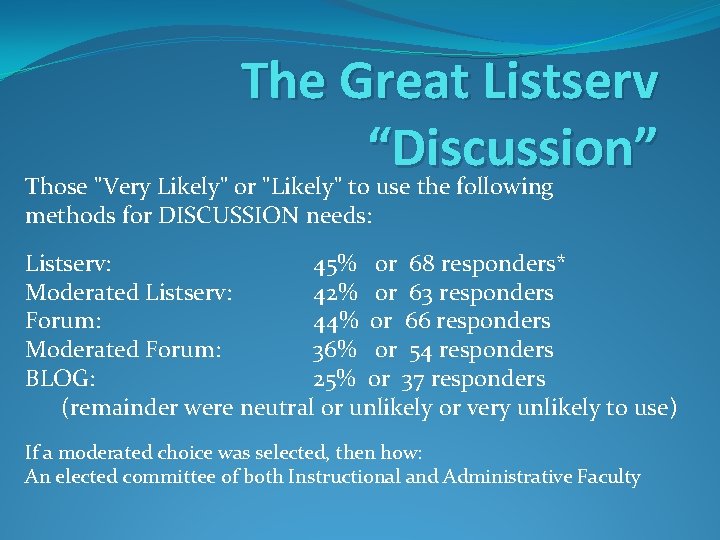 The Great Listserv "Discussion"

Those "Very Likely" or "Likely" to use the following methods for DISCUSSION needs:

Listserv: 45% or 68 responders*
Moderated Listserv: 42% or 63 responders
Forum: 44% or 66 responders
Moderated Forum: 36% or 54 responders
BLOG: 25% or 37 responders
(remainder were neutral or unlikely or very unlikely to use)

If a moderated choice was selected, then how:
An elected committee of both Instructional and Administrative Faculty